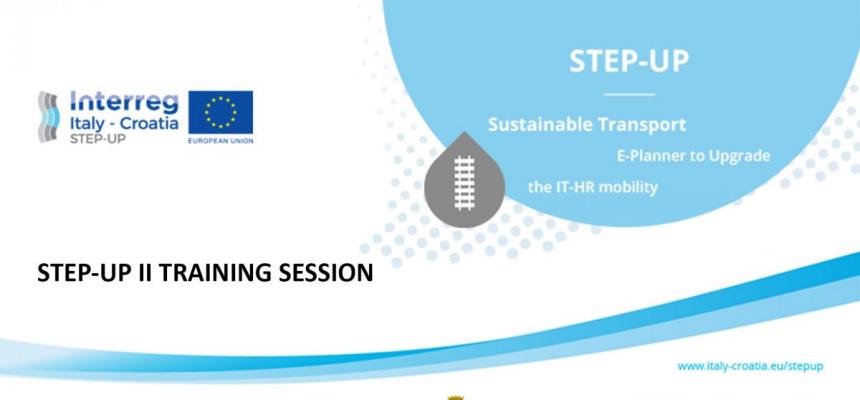 Interreg
Italy - Croatia
STEP-UP

EUROPEAN UNION

STEP-UP

Sustainable Transport
E-Planner to Upgrade
the IT-HR mobility

STEP-UP II TRAINING SESSION

www.italy-croatia.eu/stepup